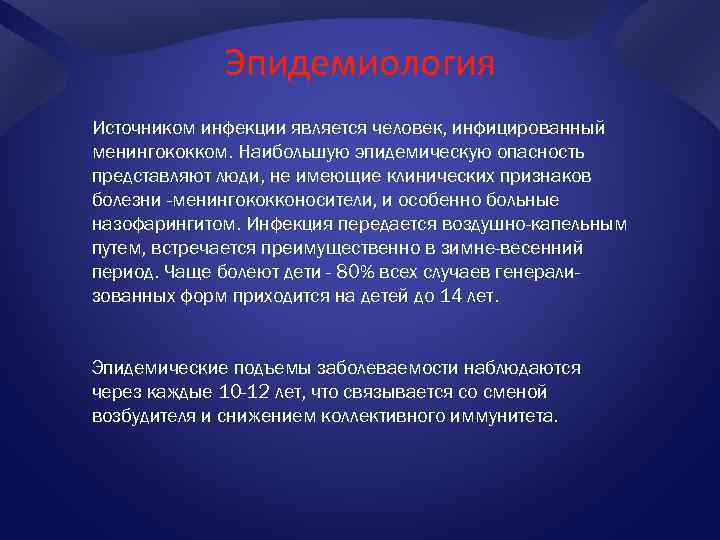 Эпидемиология

Источником инфекции является человек, инфицированный менингококком. Наибольшую эпидемическую опасность представляют люди, не имеющие клинических признаков болезни -менингококконосители, и особенно больные назофарингитом. Инфекция передается воздушно-капельным путем, встречается преимущественно в зимне-весенний период. Чаще болеют дети - 80% всех случаев генерализованных форм приходится на детей до 14 лет.

Эпидемические подъемы заболеваемости наблюдаются через каждые 10-12 лет, что связывается со сменой возбудителя и снижением коллективного иммунитета.